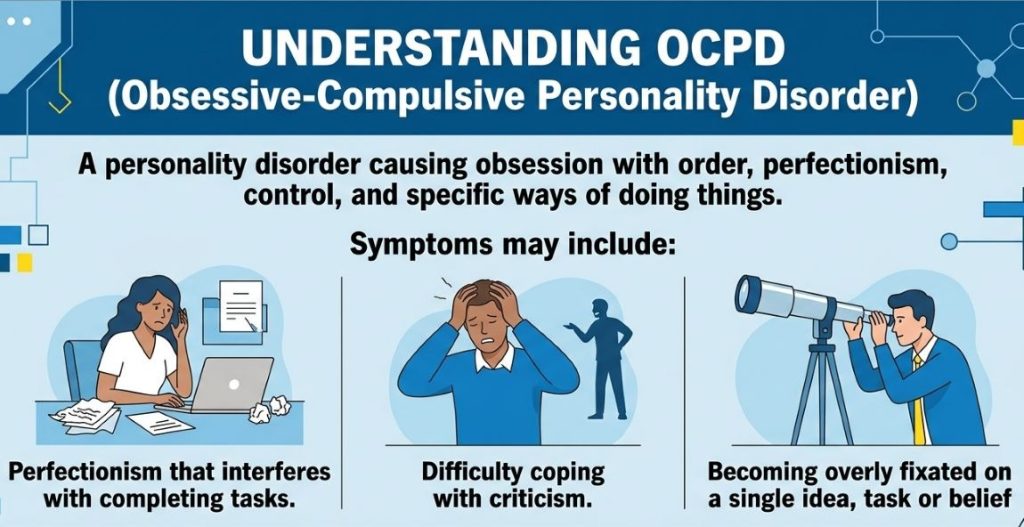 UNDERSTANDING OCPD
(Obsessive-Compulsive Personality Disorder)

A personality disorder causing obsession with order, perfectionism, control, and specific ways of doing things.

Symptoms may include:

Perfectionism that interferes with completing tasks.

Difficulty coping with criticism.

Becoming overly fixated on a single idea, task or belief